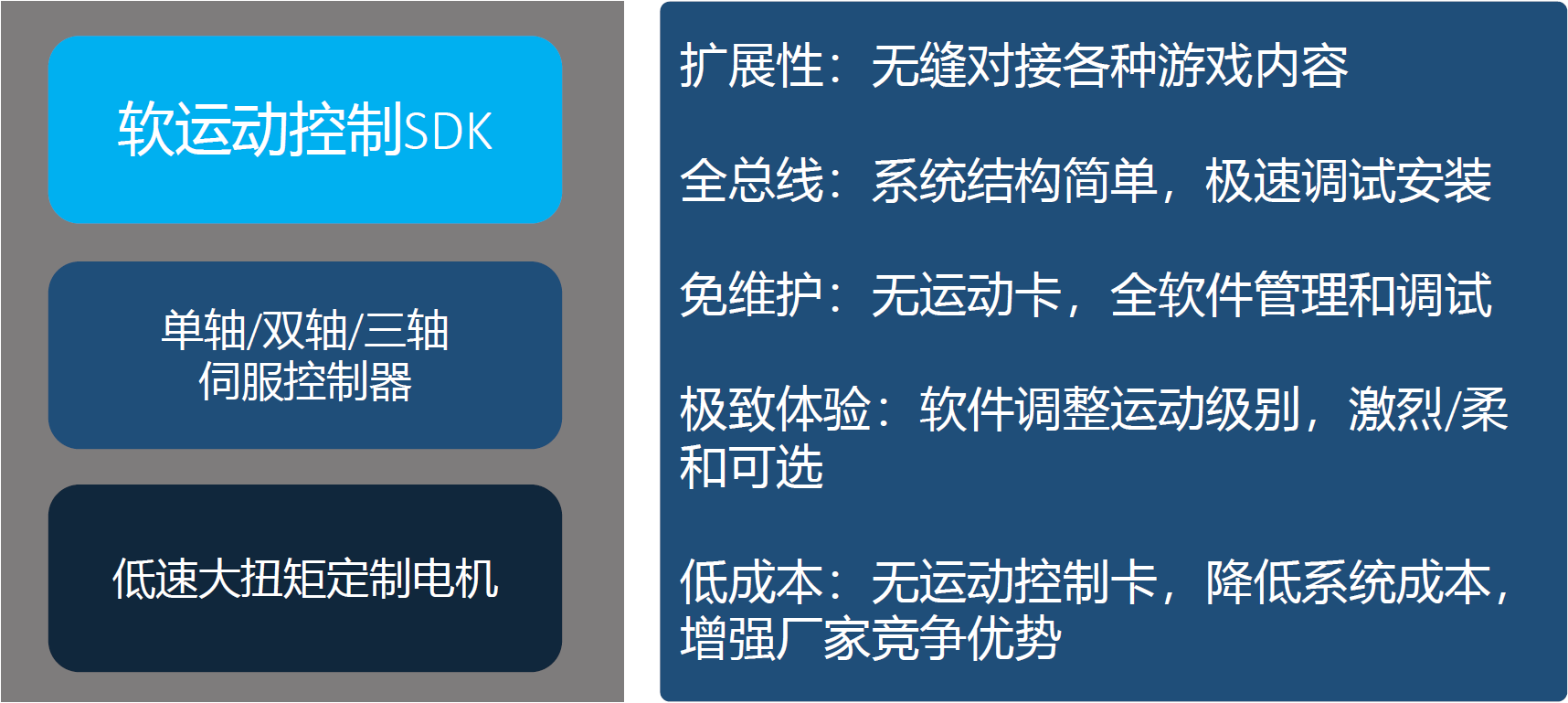 软运动控制SDK

单轴/双轴/三轴
伺服控制器

低速大扭矩定制电机

扩展性：无缝对接各种游戏内容

全总线：系统结构简单，极速调试安装

免维护：无运动卡，全软件管理和调试

极致体验：软件调整运动级别，激烈/柔和可选

低成本：无运动控制卡，降低系统成本，增强厂家竞争优势